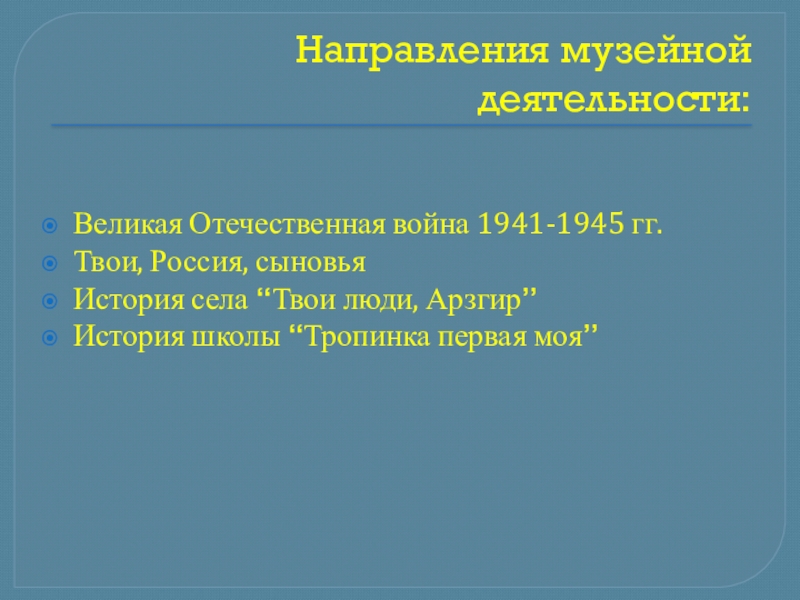 Направления музейной деятельности:

Великая Отечественная война 1941-1945 гг.
Твои, Россия, сыновья
История села “Твои люди, Арзгир”
История школы “Тропинка первая моя”